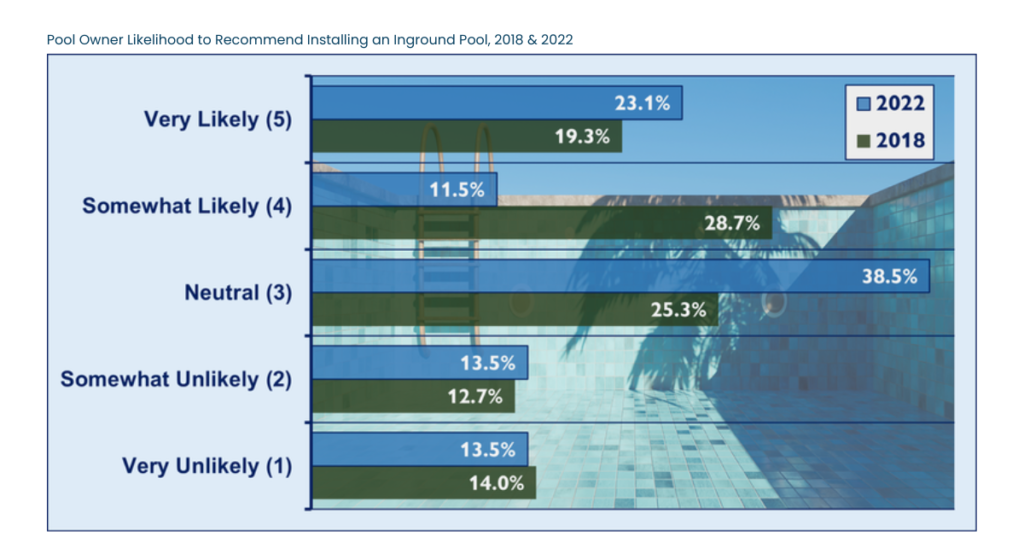 Pool Owner Likelihood to Recommend Installing an Inground Pool, 2018 & 2022

2022
2018

Very Likely (5)
23.1%
19.3%

Somewhat Likely (4)
11.5%
28.7%

Neutral (3)
38.5%
25.3%

Somewhat Unlikely (2)
13.5%
12.7%

Very Unlikely (1)
13.5%
14.0%